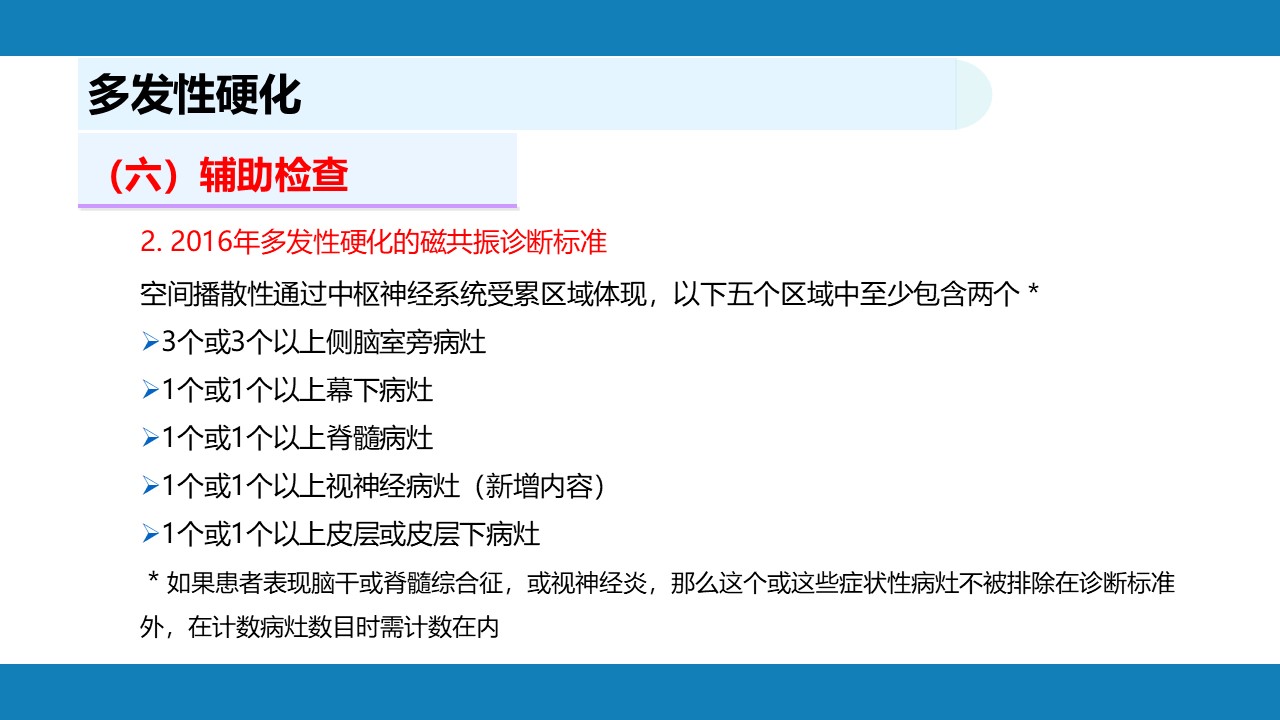 多发性硬化

（六）辅助检查

2. 2016年多发性硬化的磁共振诊断标准

空间播散性通过中枢神经系统受累区域体现，以下五个区域中至少包含两个 *

➢3个或3个以上侧脑室旁病灶

➢1个或1个以上幕下病灶

➢1个或1个以上脊髓病灶

➢1个或1个以上视神经病灶（新增内容）

➢1个或1个以上皮层或皮层下病灶

* 如果患者表现脑干或脊髓综合征，或视神经炎，那么这个或这些症状性病灶不被排除在诊断标准外，在计数病灶数目时需计数在内